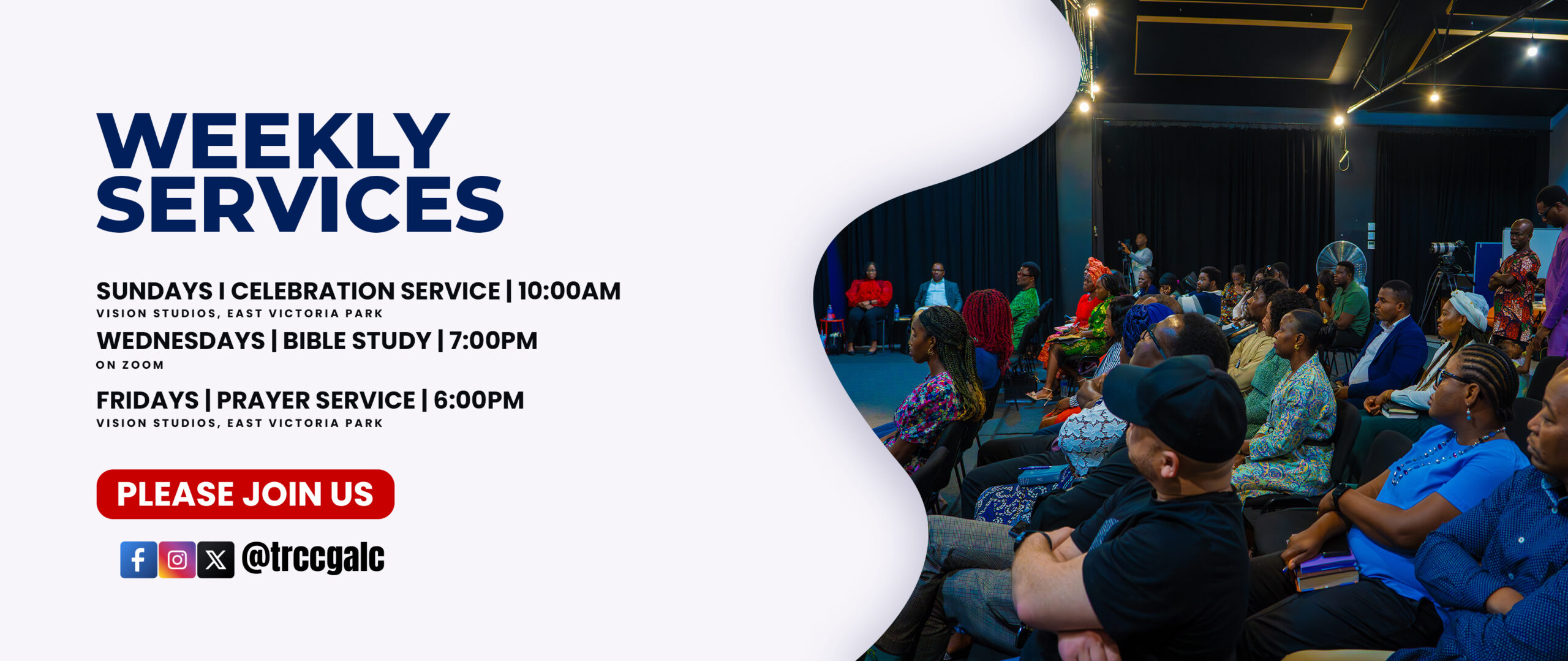 WEEKLY SERVICES

SUNDAYS I CELEBRATION SERVICE | 10:00AM
VISION STUDIOS, EAST VICTORIA PARK

WEDNESDAYS | BIBLE STUDY | 7:00PM
ON ZOOM

FRIDAYS | PRAYER SERVICE | 6:00PM
VISION STUDIOS, EAST VICTORIA PARK

PLEASE JOIN US

@trccgalc